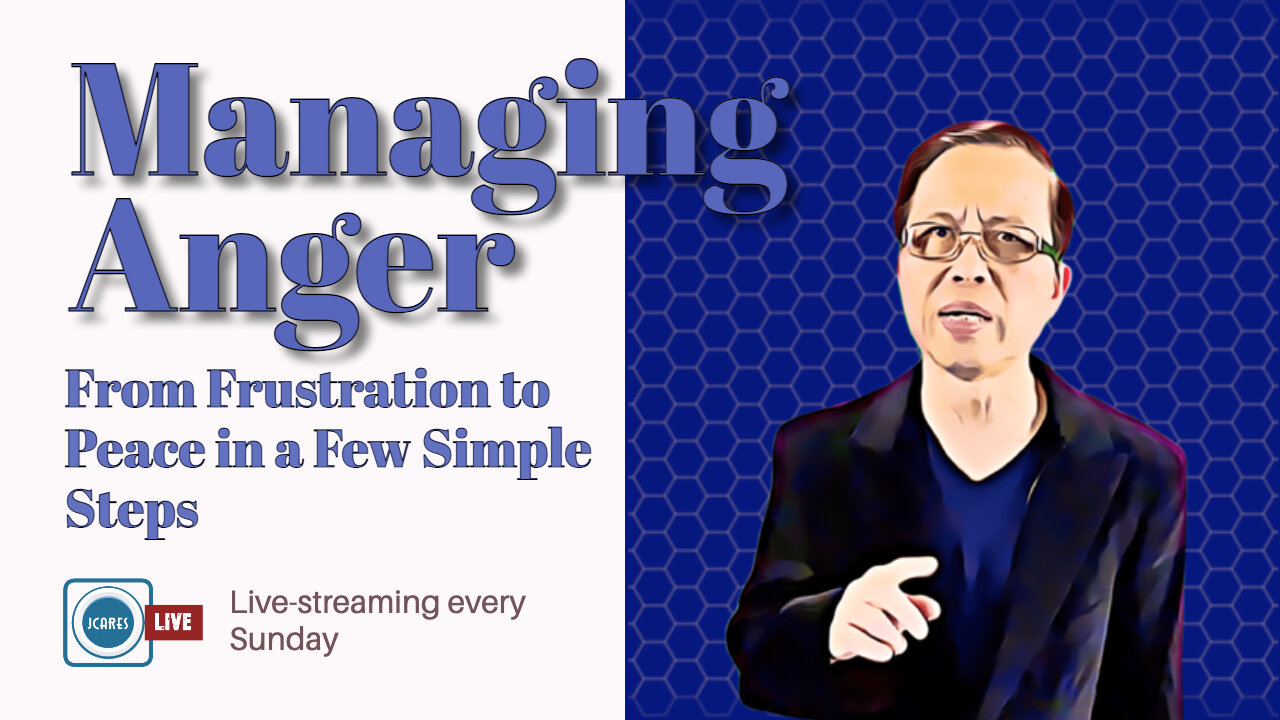 Managing Anger

From Frustration to Peace in a Few Simple Steps

JCARES LIVE

Live-streaming every Sunday